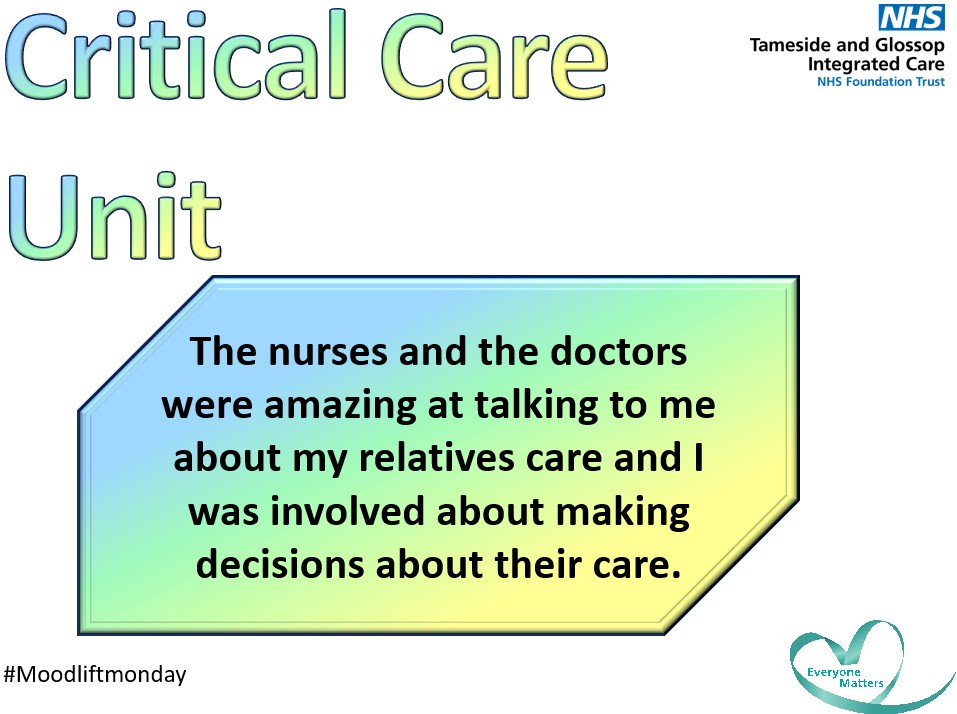 Critical Care Unit

NHS
Tameside and Glossop Integrated Care
NHS Foundation Trust

The nurses and the doctors were amazing at talking to me about my relatives care and I was involved about making decisions about their care.

#Moodliftmonday

Everyone Matters